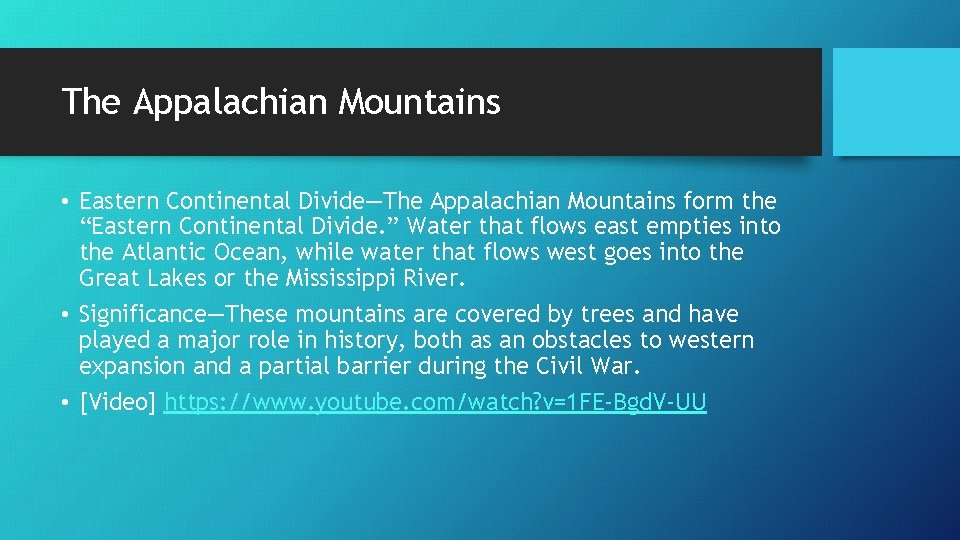 The Appalachian Mountains

• Eastern Continental Divide—The Appalachian Mountains form the “Eastern Continental Divide.” Water that flows east empties into the Atlantic Ocean, while water that flows west goes into the Great Lakes or the Mississippi River.

• Significance—These mountains are covered by trees and have played a major role in history, both as an obstacles to western expansion and a partial barrier during the Civil War.

• [Video] https://www.youtube.com/watch?v=1FE-BgdV-UU